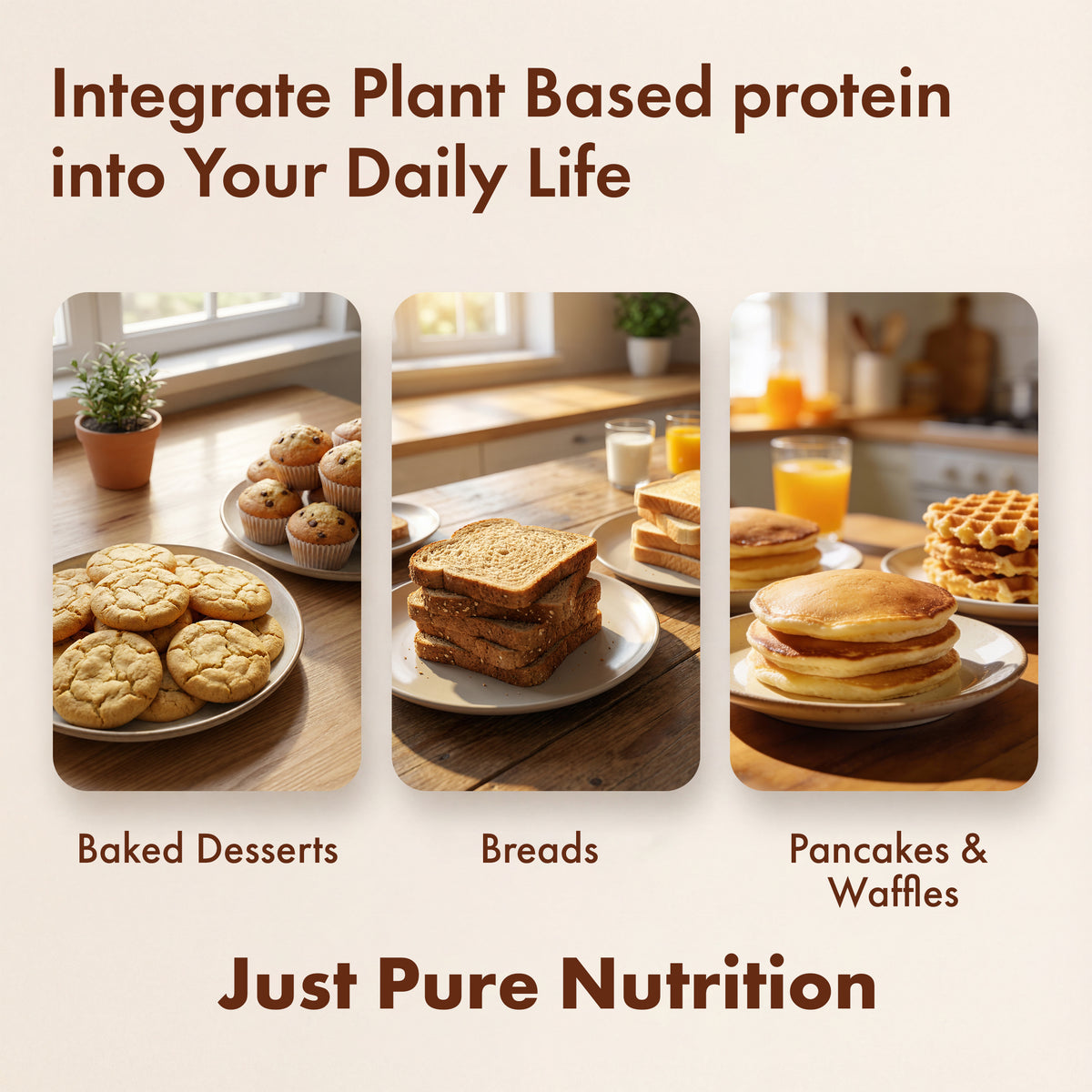 Integrate Plant Based protein into Your Daily Life

Baked Desserts

Breads

Pancakes & Waffles

Just Pure Nutrition